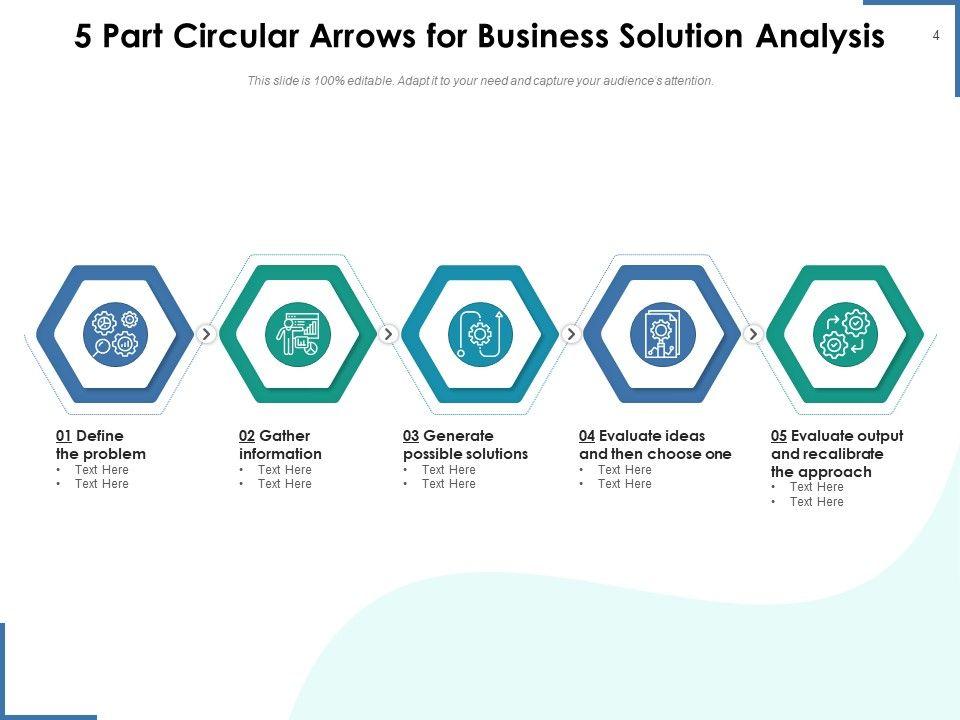 5 Part Circular Arrows for Business Solution Analysis

4

This slide is 100% editable. Adapt it to your need and capture your audience's attention.

01 Define the problem
• Text Here
• Text Here

02 Gather information
• Text Here
• Text Here

03 Generate possible solutions
• Text Here
• Text Here

04 Evaluate ideas and then choose one
• Text Here
• Text Here

05 Evaluate output and recalibrate the approach
• Text Here
• Text Here